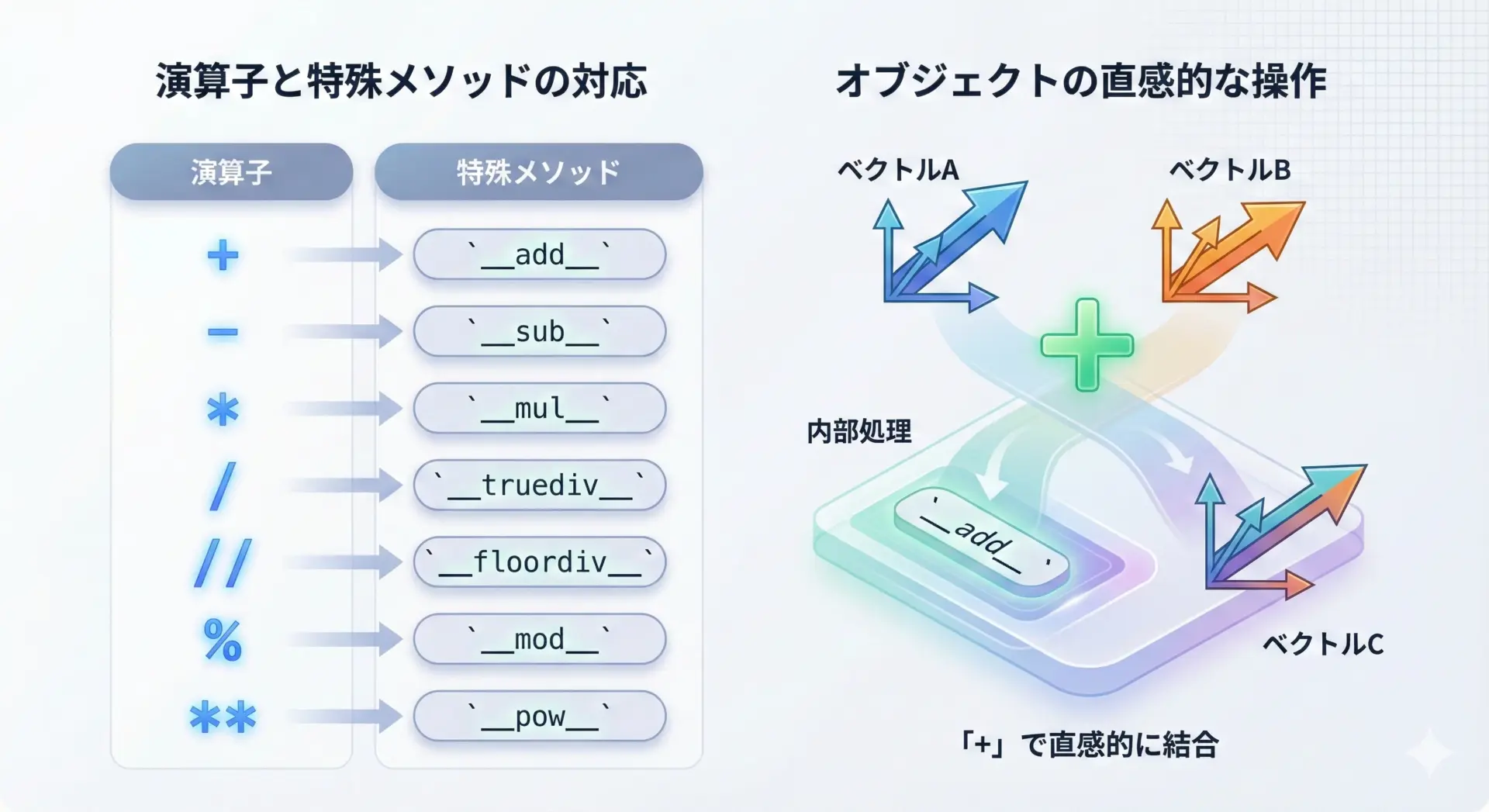 演算子と特殊メソッドの対応

| 演算子 | 特殊メソッド |
|---|---|
| + | `__add__` |
| − | `__sub__` |
| * | `__mul__` |
| / | `__truediv__` |
| // | `__floordiv__` |
| % | `__mod__` |
| ** | `__pow__` |

オブジェクトの直感的な操作

ベクトルA

ベクトルB

内部処理

`__add__`

ベクトルC

「+」で直感的に結合